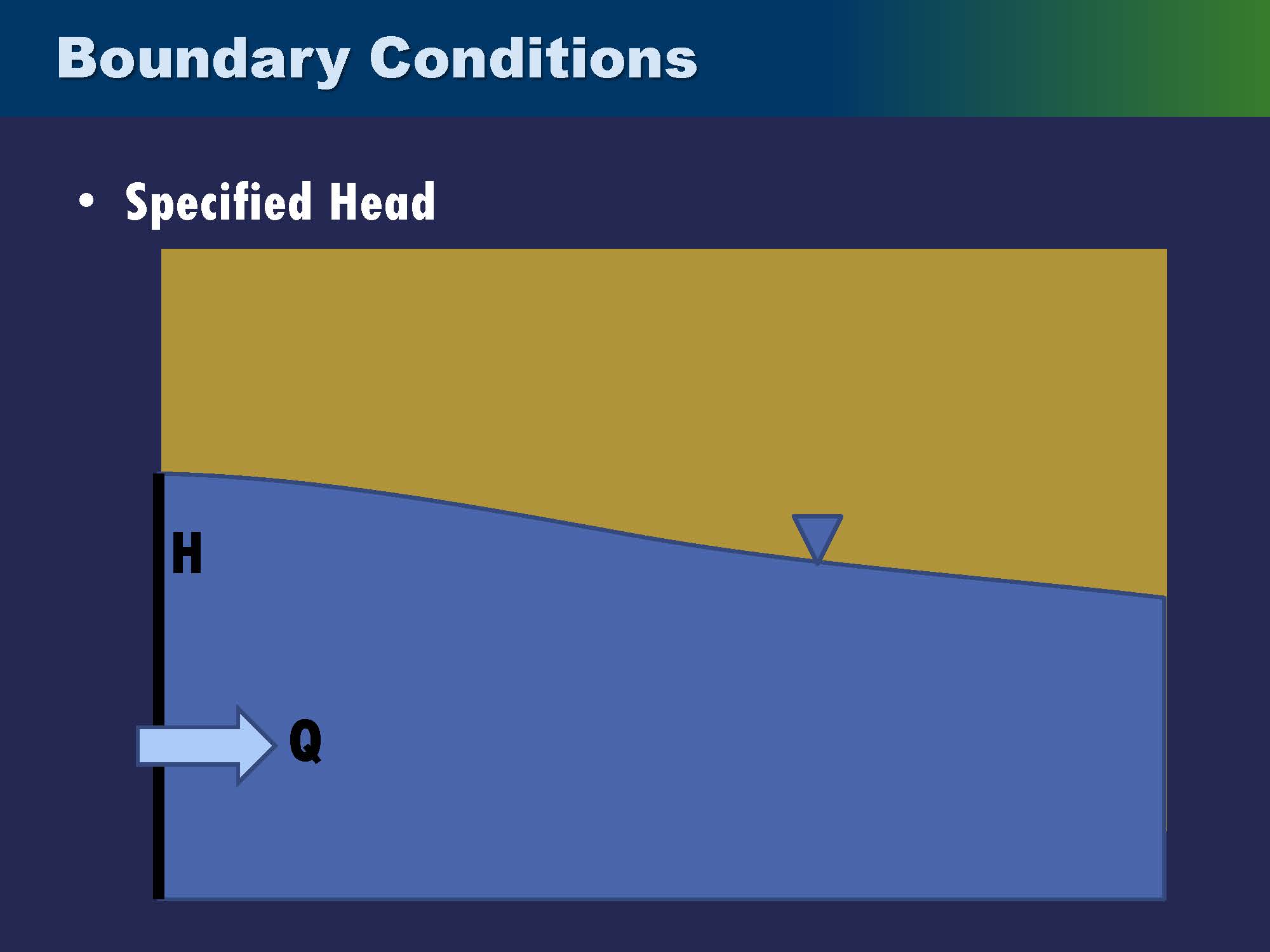 Boundary Conditions

• Specified Head

H

Q